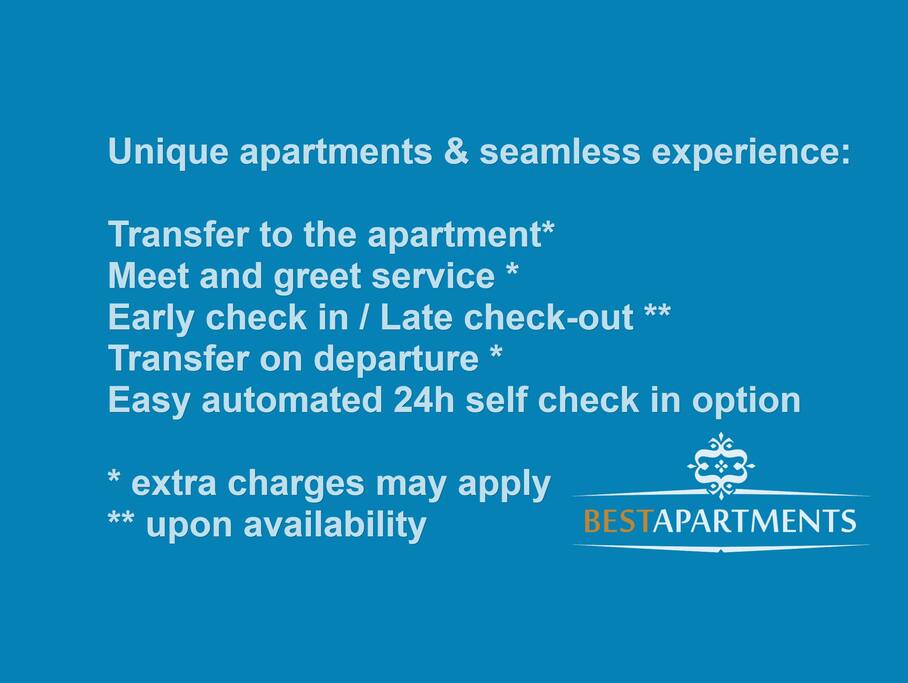 Unique apartments & seamless experience:

Transfer to the apartment*
Meet and greet service *
Early check in / Late check-out **
Transfer on departure *
Easy automated 24h self check in option

* extra charges may apply
** upon availability

BESTAPARTMENTS